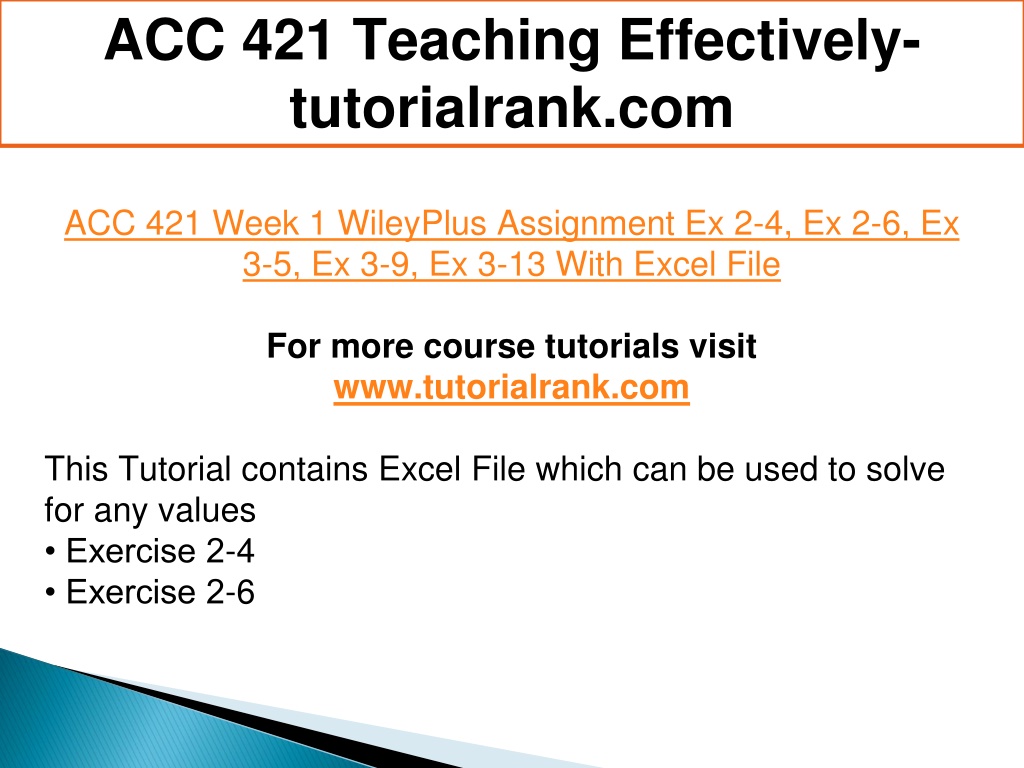 ACC 421 Teaching Effectively-tutorialrank.com

ACC 421 Week 1 WileyPlus Assignment Ex 2-4, Ex 2-6, Ex 3-5, Ex 3-9, Ex 3-13 With Excel File

For more course tutorials visit
www.tutorialrank.com

This Tutorial contains Excel File which can be used to solve for any values
• Exercise 2-4
• Exercise 2-6